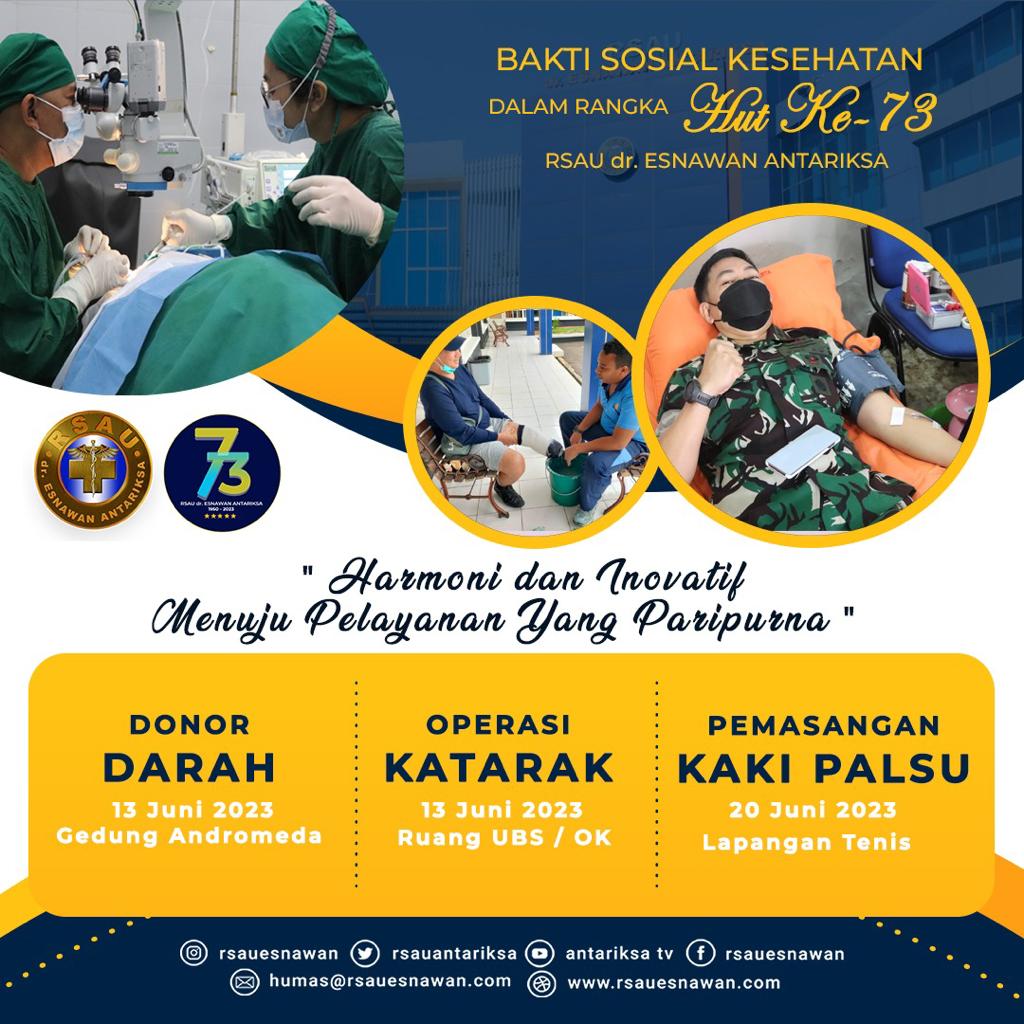 BAKTI SOSIAL KESEHATAN
DALAM RANGKA Hut Ke-73
RSAU dr. ESNAWAN ANTARIKSA

RSAU
dr. ESNAWAN ANTARIKSA

73
RSAU dr. ESNAWAN ANTARIKSA
1950 - 2023

" Harmoni dan Inovatif
Menuju Pelayanan Yang Paripurna "

DONOR
DARAH
13 Juni 2023
Gedung Andromeda

OPERASI
KATARAK
13 Juni 2023
Ruang UBS / OK

PEMASANGAN
KAKI PALSU
20 Juni 2023
Lapangan Tenis

rsauesnawan rsauantariksa antariksa tv rsauesnawan
humas@rsauesnawan.com www.rsauesnawan.com